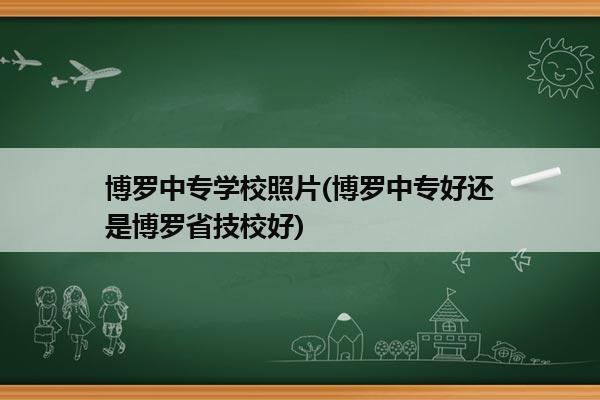 博罗中专学校照片(博罗中专好还是博罗省技校好)